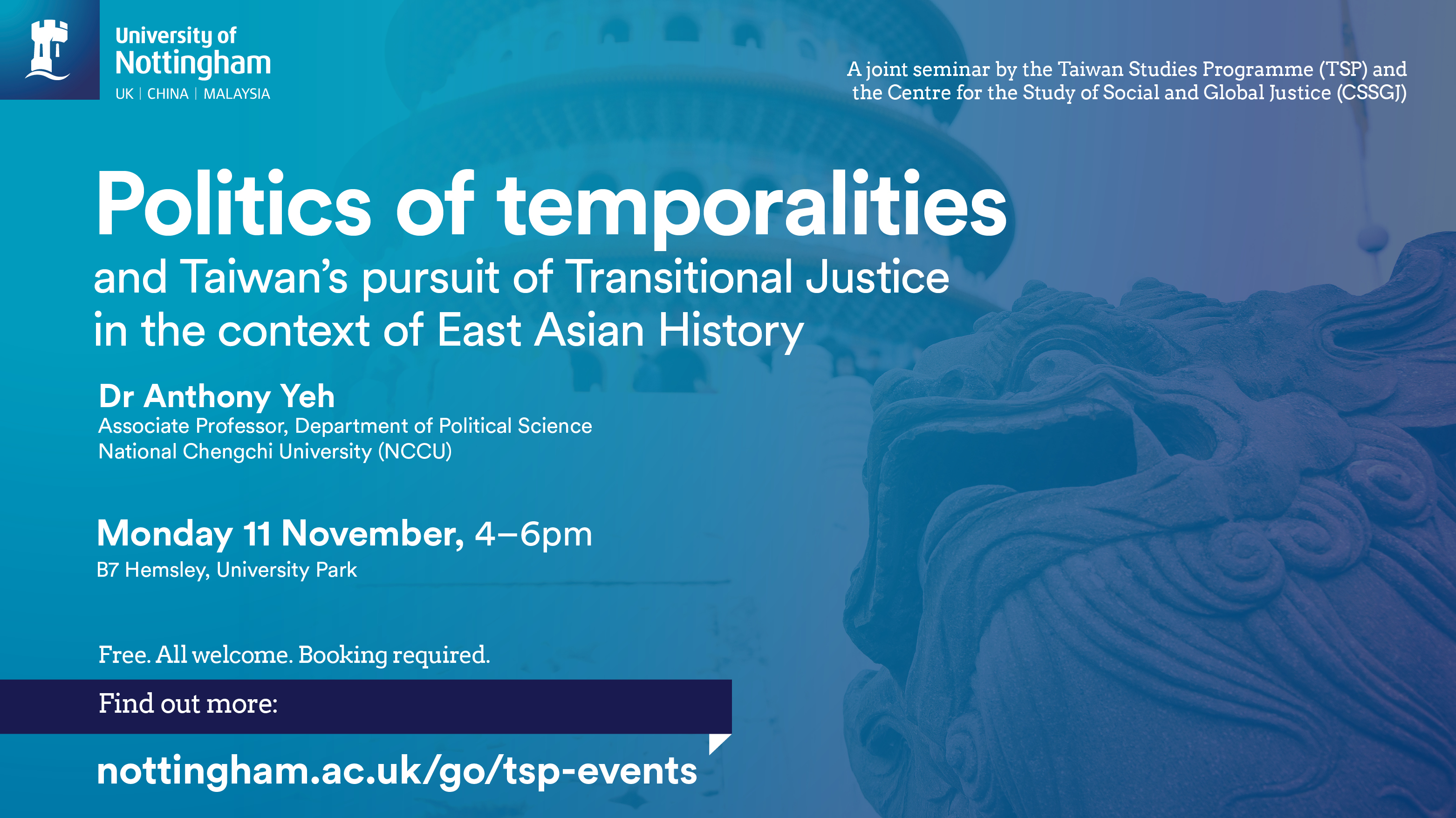 University of
Nottingham
UK | CHINA | MALAYSIA

A joint seminar by the Taiwan Studies Programme (TSP) and the Centre for the Study of Social and Global Justice (CSSGJ)

Politics of temporalities
and Taiwan's pursuit of Transitional Justice in the context of East Asian History

Dr Anthony Yeh
Associate Professor, Department of Political Science
National Chengchi University (NCCU)

Monday 11 November, 4–6pm
B7 Hemsley, University Park

Free. All welcome. Booking required.

Find out more:

nottingham.ac.uk/go/tsp-events